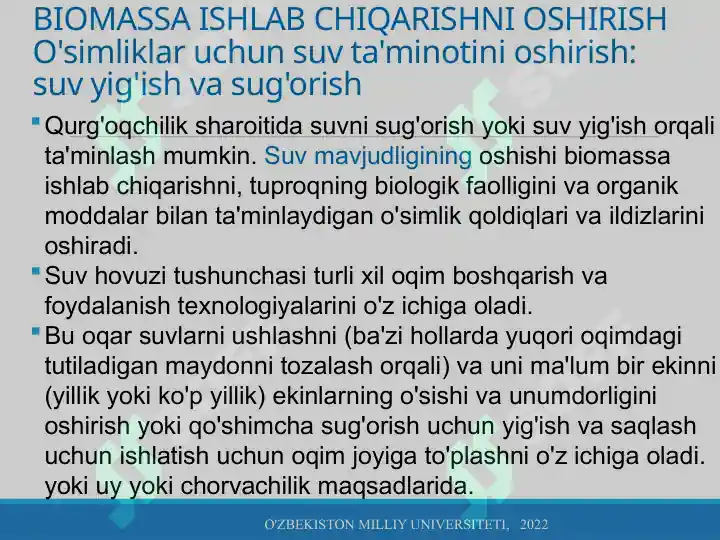 BIOMASSA ISHLAB CHIQARISHNI OSHIRISH
O'simliklar uchun suv ta'minotini oshirish: suv yig'ish va sug'orish

Qurg'oqchilik sharoitida suvni sug'orish yoki suv yig'ish orqali ta'minlash mumkin. Suv mavjudligining oshishi biomassa ishlab chiqarishni, tuproqning biologik faolligini va organik moddalar bilan ta'minlaydigan o'simlik qoldiqlari va ildizlarini oshiradi.

Suv hovuzi tushunchasi turli xil oqim boshqarish va foydalanish texnologiyalarini o'z ichiga oladi.

Bu oqar suvlarni ushlashni (ba'zi hollarda yuqori oqimdagi tutiladigan maydonni tozalash orqali) va uni ma'lum bir ekinni (yillik yoki ko'p yillik) ekinlarning o'sishi va unumdorligini oshirish yoki qo'shimcha sug'orish uchun yig'ish va saqlash uchun ishlatish uchun oqim joyiga to'plashni o'z ichiga oladi. yoki uy yoki chorvachilik maqsadlarida.

O'ZBEKISTON MILLIY UNIVERSITETI, 2022